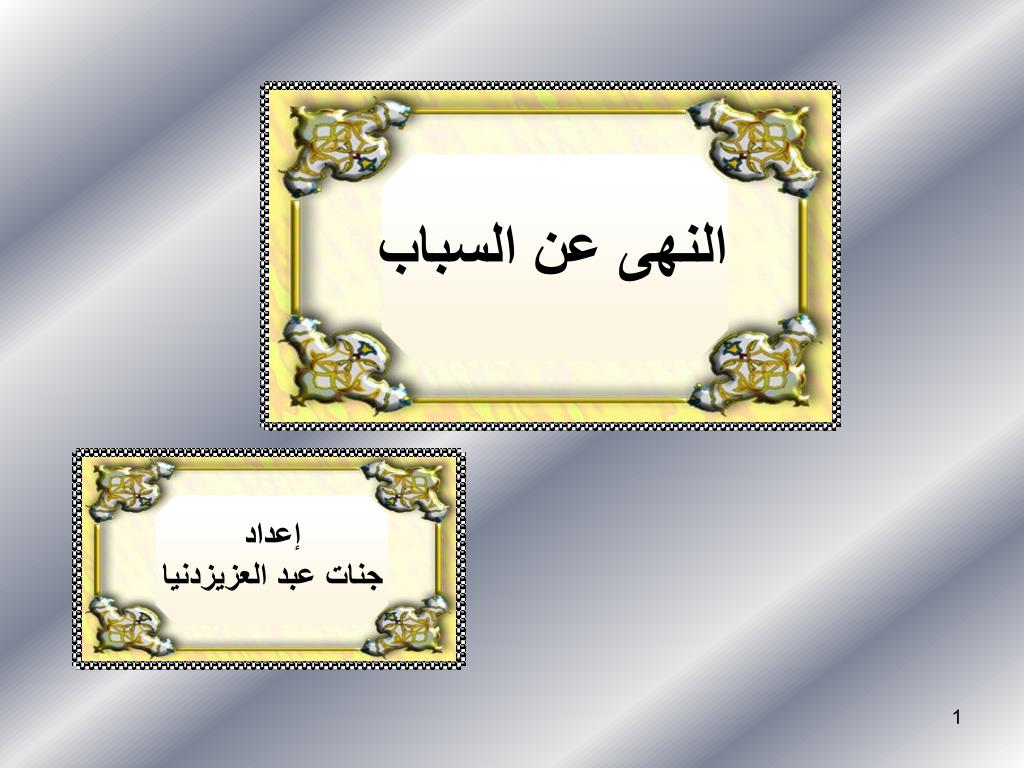 النهى عن السباب

إعداد
جنات عبد العزيزدنيا

1